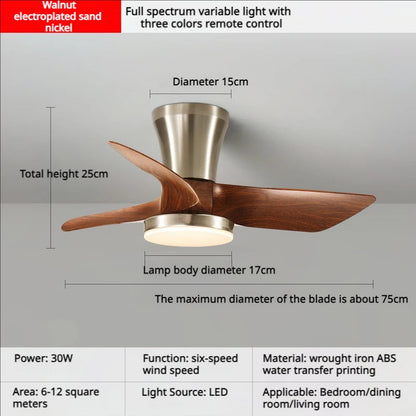 Walnut electroplated sand nickel

Full spectrum variable light with three colors remote control

Diameter 15cm

Total height 25cm

Lamp body diameter 17cm

The maximum diameter of the blade is about 75cm

| Power: 30W | Function: six-speed wind speed | Material: wrought iron ABS water transfer printing |
|---|---|---|
| Area: 6-12 square meters | Light Source: LED | Applicable: Bedroom/dining room/living room |